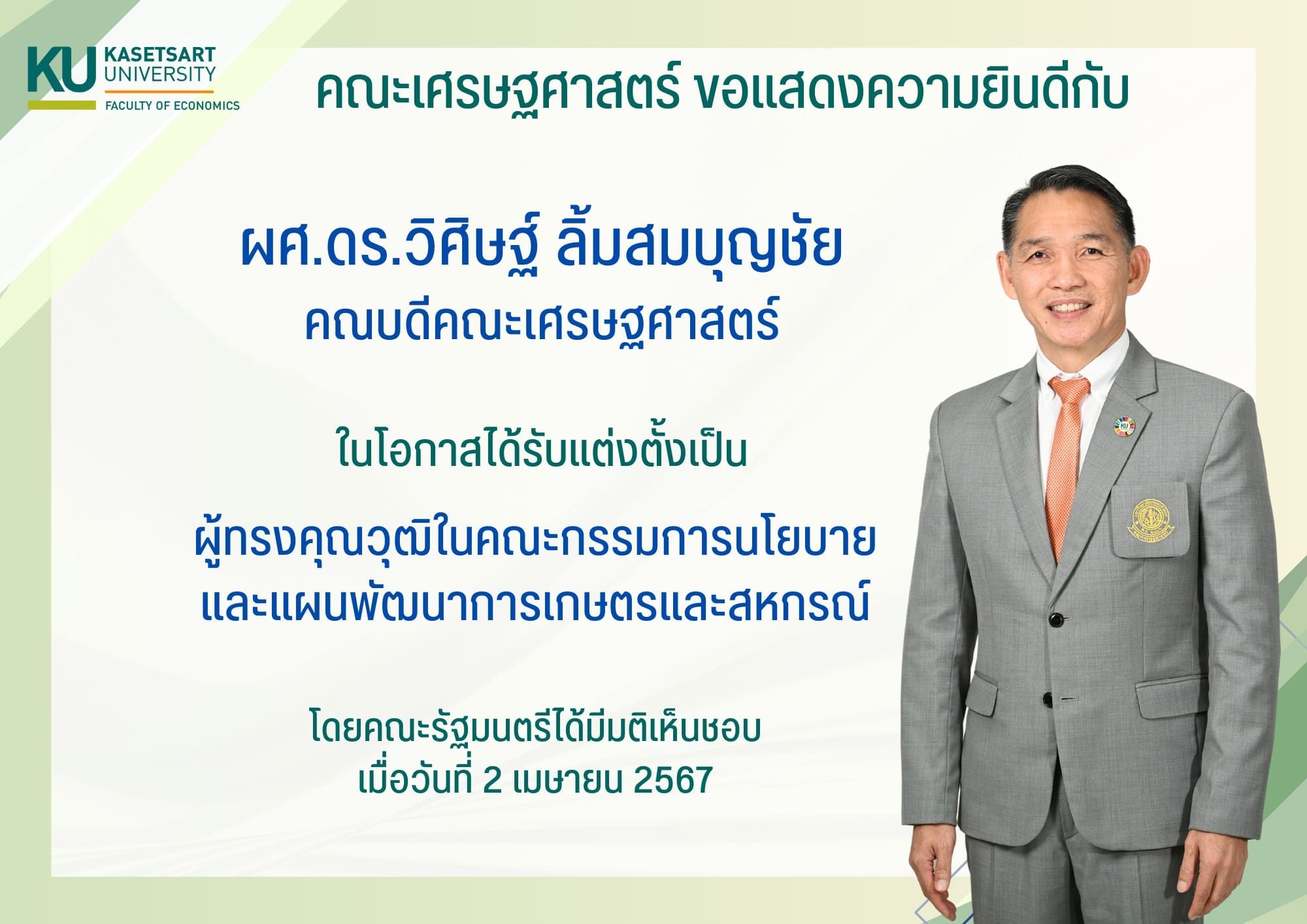 KU KASETSART UNIVERSITY FACULTY OF ECONOMICS

คณะเศรษฐศาสตร์ ขอแสดงความยินดีกับ

ผศ.ดร.วิศิษฐ์ ลิ้มสมบุญชัย
คณบดีคณะเศรษฐศาสตร์

ในโอกาสได้รับแต่งตั้งเป็น

ผู้ทรงคุณวุฒิในคณะกรรมการนโยบาย
และแผนพัฒนาการเกษตรและสหกรณ์

โดยคณะรัฐมนตรีได้มีมติเห็นชอบ
เมื่อวันที่ 2 เมษายน 2567